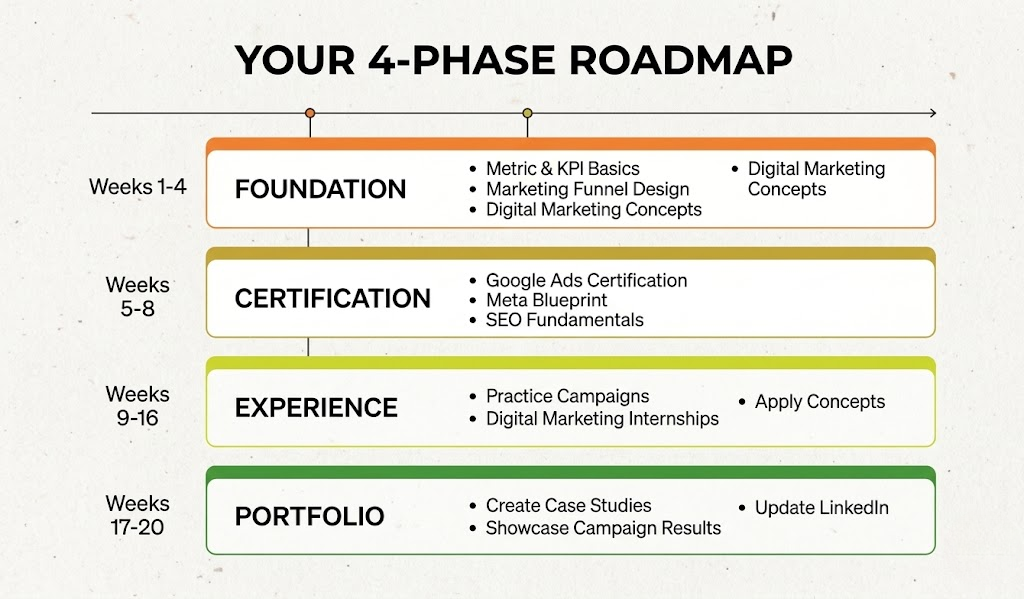 YOUR 4-PHASE ROADMAP

Weeks 1-4

FOUNDATION

• Metric & KPI Basics
• Marketing Funnel Design
• Digital Marketing Concepts

• Digital Marketing Concepts

Weeks 5-8

CERTIFICATION

• Google Ads Certification
• Meta Blueprint
• SEO Fundamentals

Weeks 9-16

EXPERIENCE

• Practice Campaigns
• Digital Marketing Internships

• Apply Concepts

Weeks 17-20

PORTFOLIO

• Create Case Studies
• Showcase Campaign Results

• Update LinkedIn